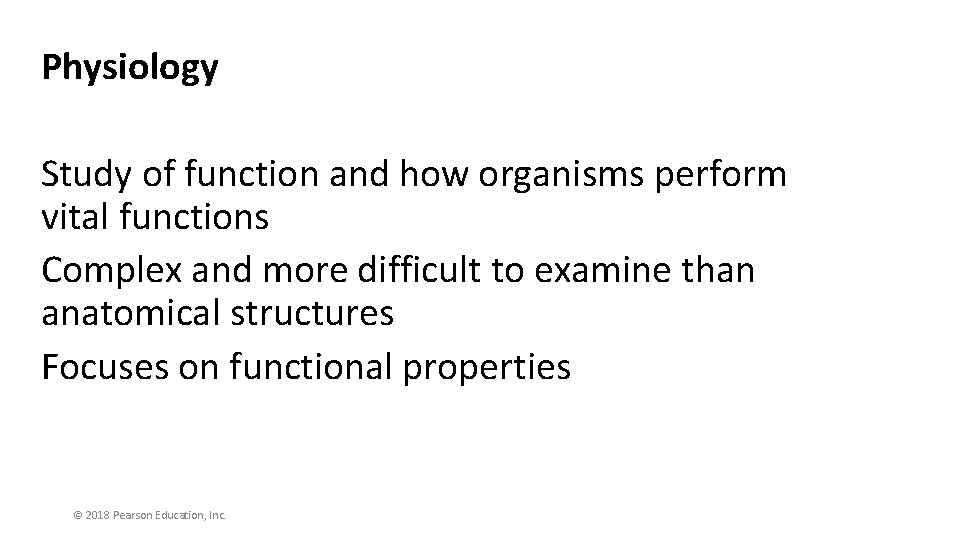 Physiology

Study of function and how organisms perform vital functions

Complex and more difficult to examine than anatomical structures

Focuses on functional properties

© 2018 Pearson Education, Inc.